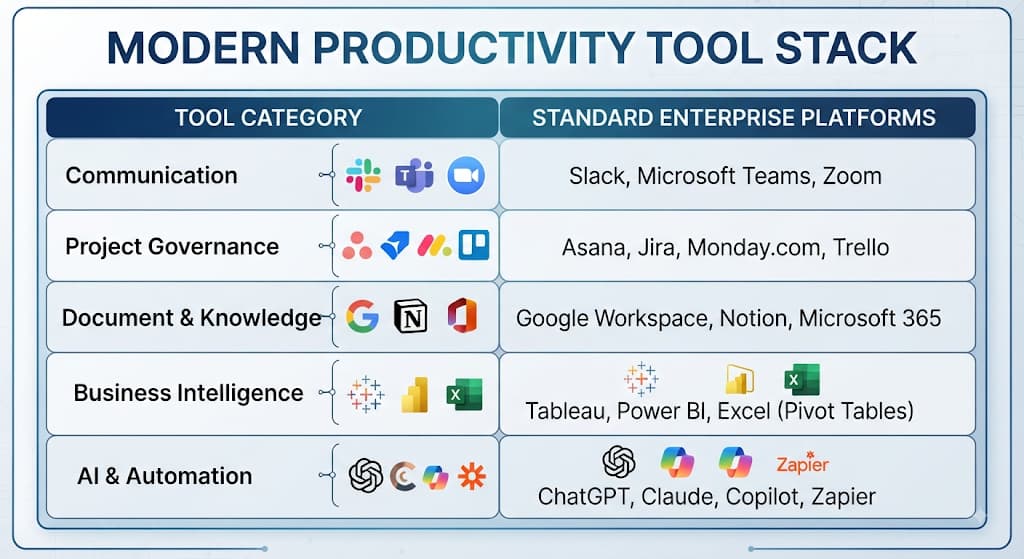 MODERN PRODUCTIVITY TOOL STACK

| TOOL CATEGORY | STANDARD ENTERPRISE PLATFORMS |
|---|---|
| Communication | Slack, Microsoft Teams, Zoom |
| Project Governance | Asana, Jira, Monday.com, Trello |
| Document & Knowledge | Google Workspace, Notion, Microsoft 365 |
| Business Intelligence | Tableau, Power BI, Excel (Pivot Tables) |
| AI & Automation | Zapier ChatGPT, Claude, Copilot, Zapier |